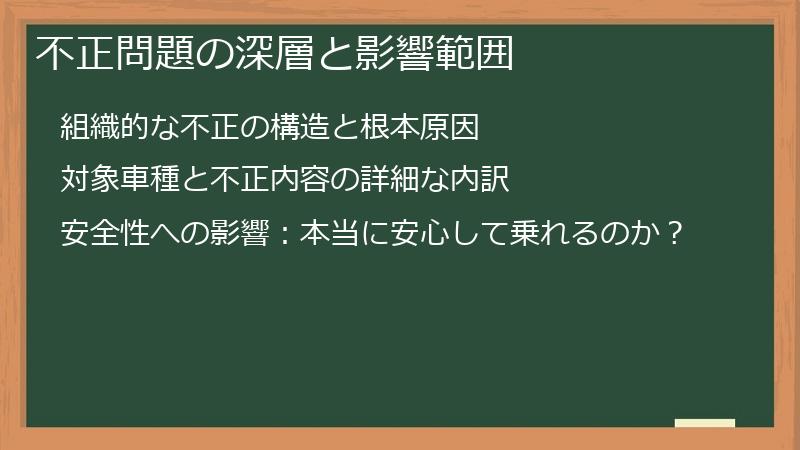 不正問題の深層と影響範囲

組織的な不正の構造と根本原因

対象車種と不正内容の詳細な内訳

安全性への影響：本当に安心して乗れるのか？